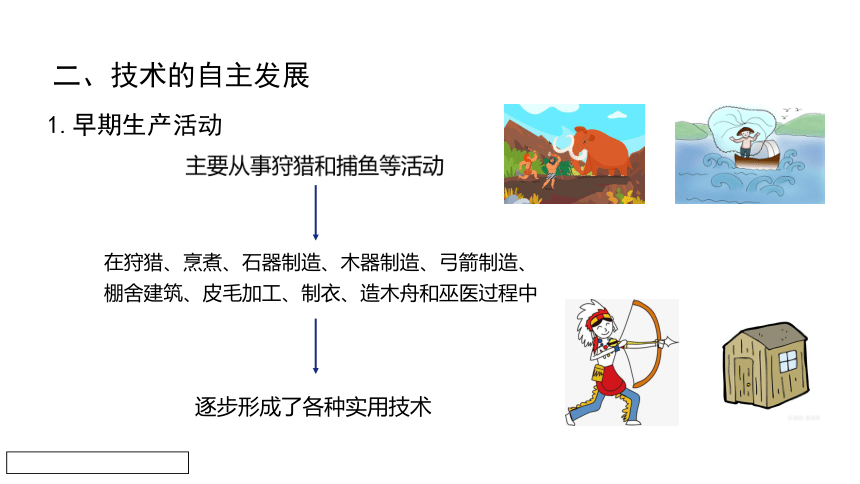 二、技术的自主发展

1. 早期生产活动

主要从事狩猎和捕鱼等活动

在狩猎、烹煮、石器制造、木器制造、弓箭制造、棚舍建筑、皮毛加工、制衣、造木舟和巫医过程中

逐步形成了各种实用技术